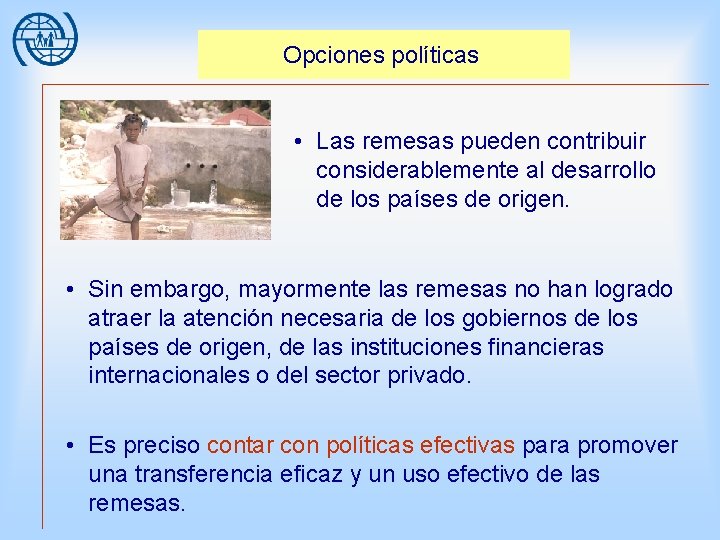 Opciones políticas

• Las remesas pueden contribuir considerablemente al desarrollo de los países de origen.

• Sin embargo, mayormente las remesas no han logrado atraer la atención necesaria de los gobiernos de los países de origen, de las instituciones financieras internacionales o del sector privado.

• Es preciso contar con políticas efectivas para promover una transferencia eficaz y un uso efectivo de las remesas.